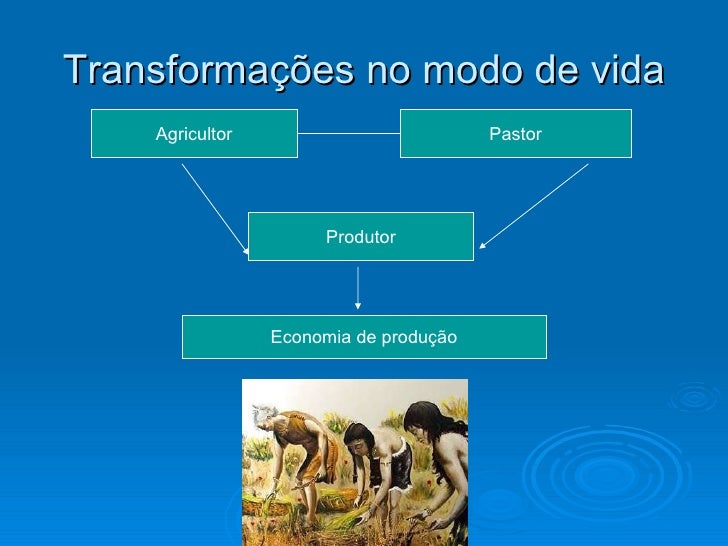 Transformações no modo de vida

Agricultor

Pastor

Produtor

Economia de produção